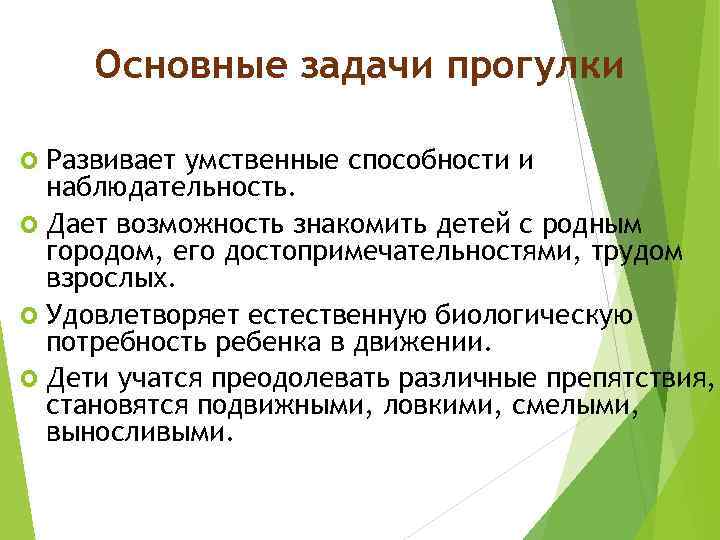 Основные задачи прогулки

Развивает умственные способности и наблюдательность.

Дает возможность знакомить детей с родным городом, его достопримечательностями, трудом взрослых.

Удовлетворяет естественную биологическую потребность ребенка в движении.

Дети учатся преодолевать различные препятствия, становятся подвижными, ловкими, смелыми, выносливыми.